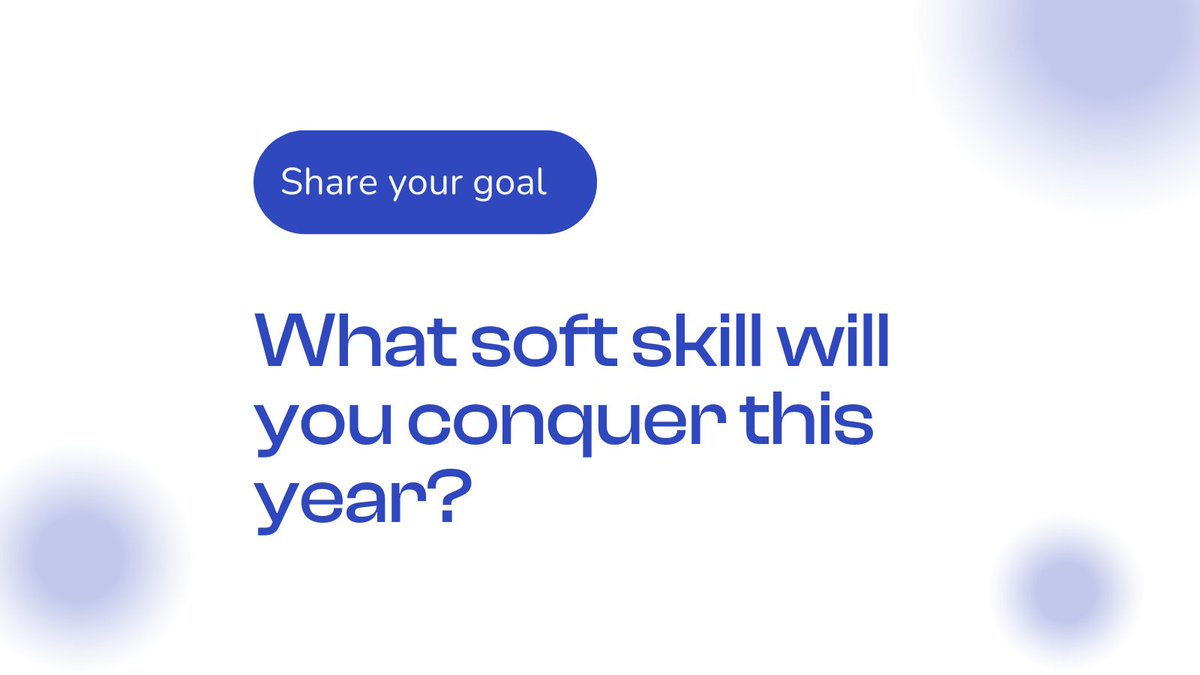 Share your goal

What soft skill will you conquer this year?